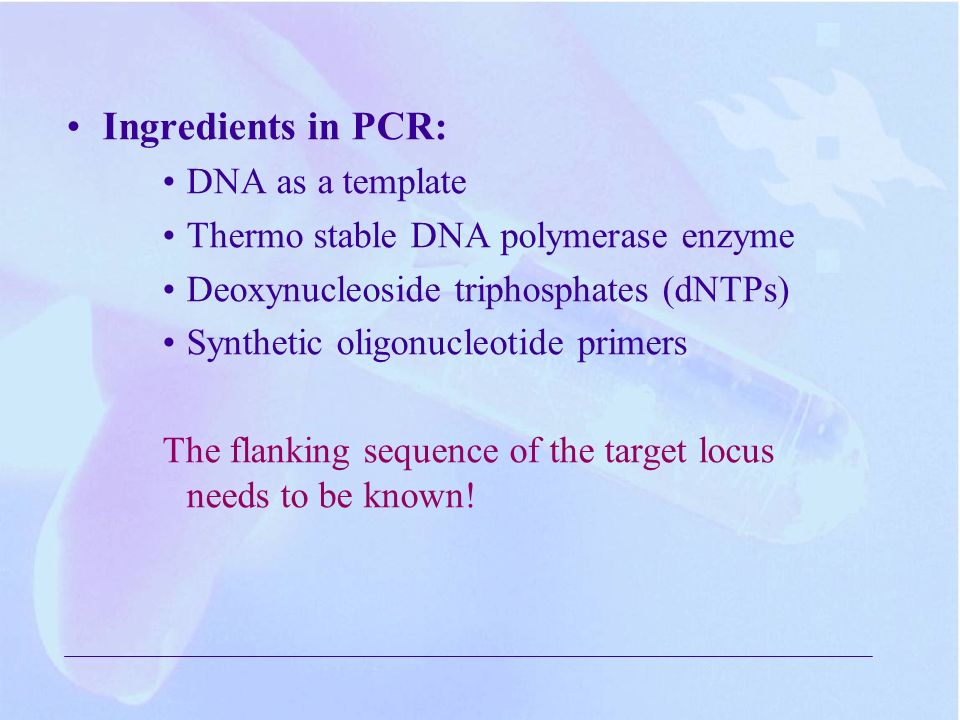 • Ingredients in PCR:

• DNA as a template
• Thermo stable DNA polymerase enzyme
• Deoxynucleoside triphosphates (dNTPs)
• Synthetic oligonucleotide primers

The flanking sequence of the target locus needs to be known!